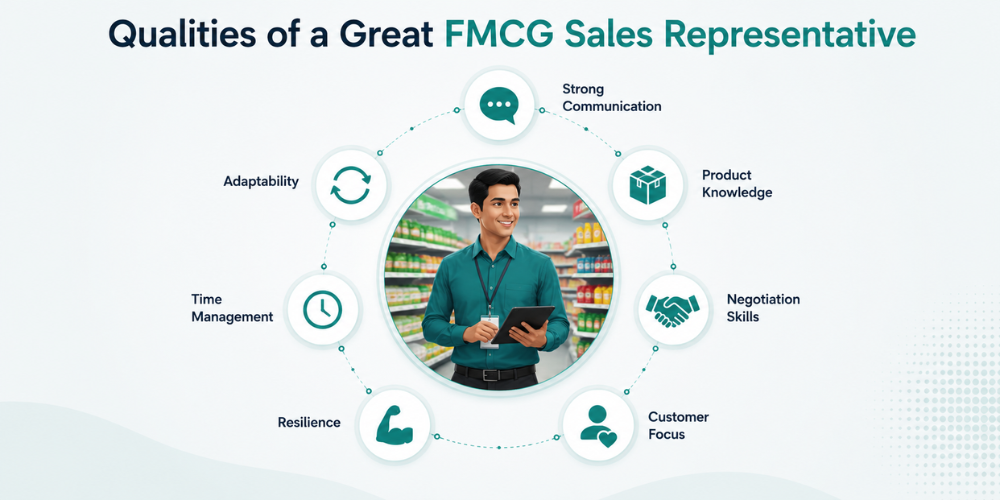 Qualities of a Great FMCG Sales Representative

Strong Communication

Product Knowledge

Negotiation Skills

Customer Focus

Resilience

Time Management

Adaptability